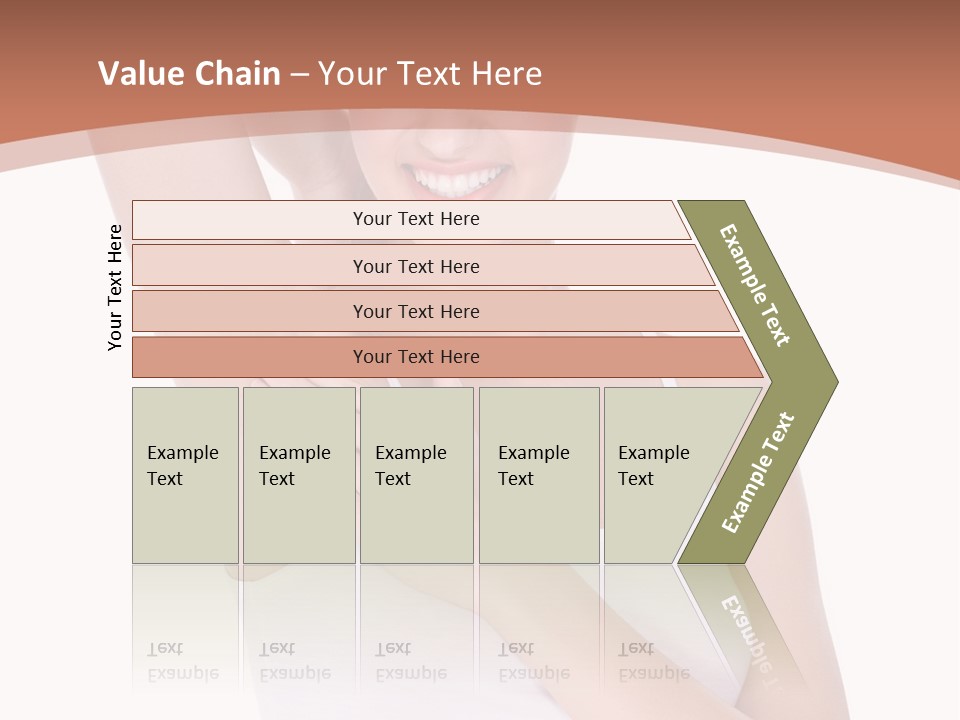 Value Chain – Your Text Here

Your Text Here

Your Text Here

Your Text Here

Your Text Here

Your Text Here

Example Text

Example Text

Example Text

Example Text

Example Text

Example Text

Example Text